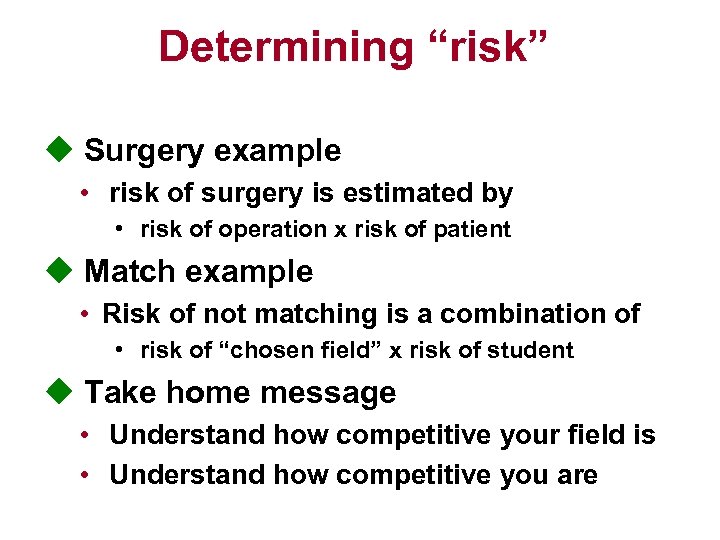 Determining “risk”

◆ Surgery example
• risk of surgery is estimated by
• risk of operation x risk of patient

◆ Match example
• Risk of not matching is a combination of
• risk of “chosen field” x risk of student

◆ Take home message
• Understand how competitive your field is
• Understand how competitive you are